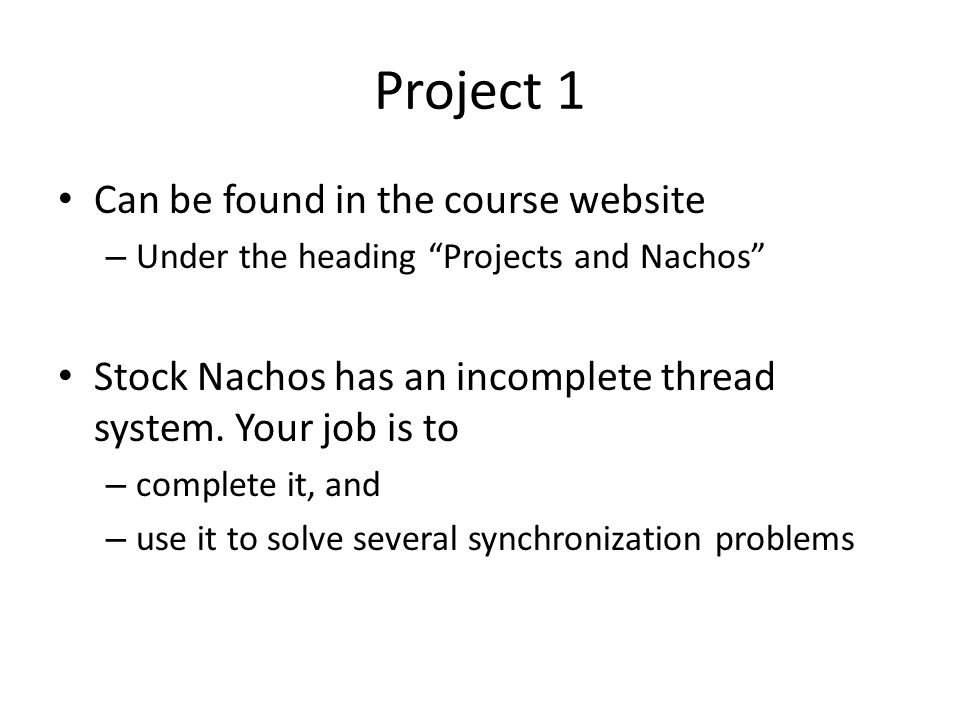 Project 1

• Can be found in the course website
– Under the heading “Projects and Nachos”

• Stock Nachos has an incomplete thread system. Your job is to
– complete it, and
– use it to solve several synchronization problems